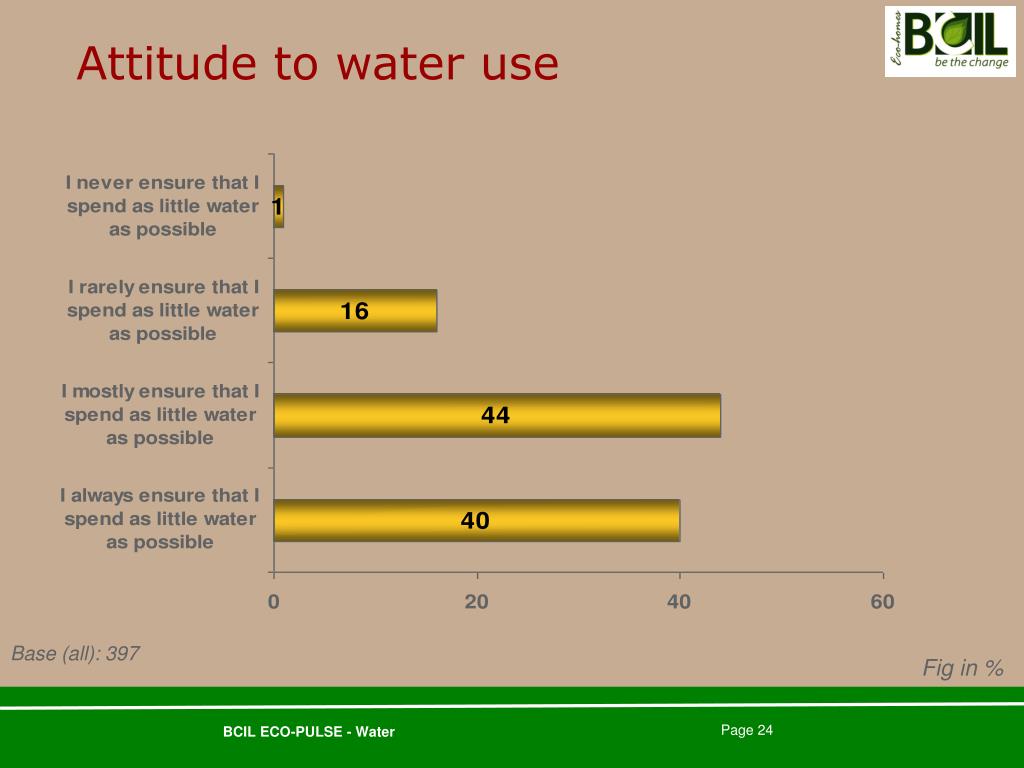 Attitude to water use

Eco-homes BCIL be the change

I never ensure that I spend as little water as possible
1

I rarely ensure that I spend as little water as possible
16

I mostly ensure that I spend as little water as possible
44

I always ensure that I spend as little water as possible
40

0
20
40
60

Base (all): 397

Fig in %

BCIL ECO-PULSE - Water

Page 24